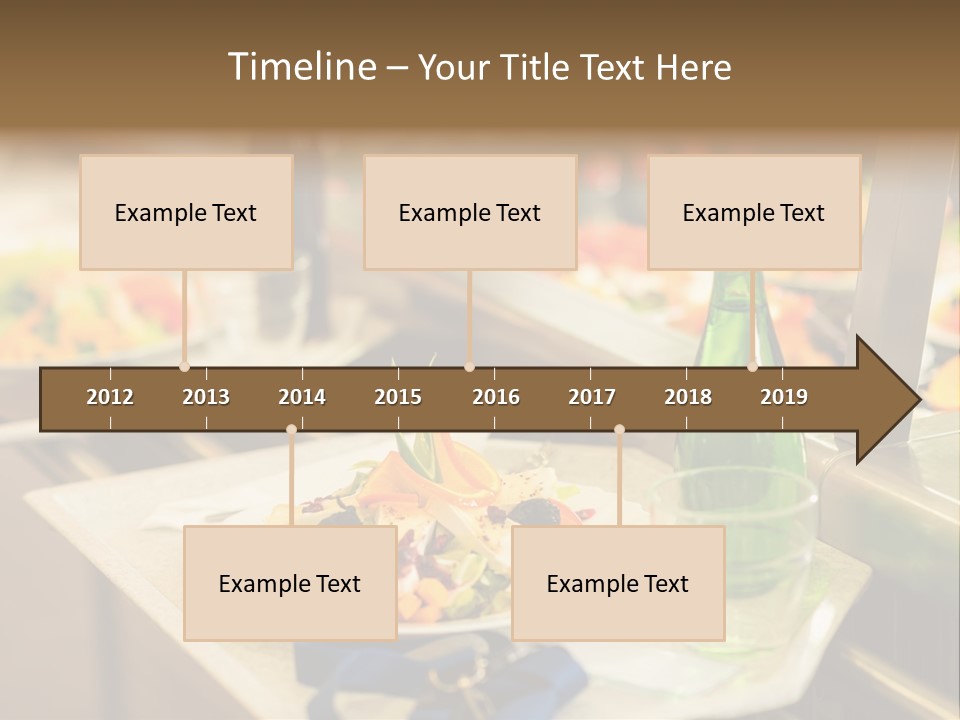 Timeline – Your Title Text Here

Example Text

Example Text

Example Text

2012 2013 2014 2015 2016 2017 2018 2019

Example Text

Example Text